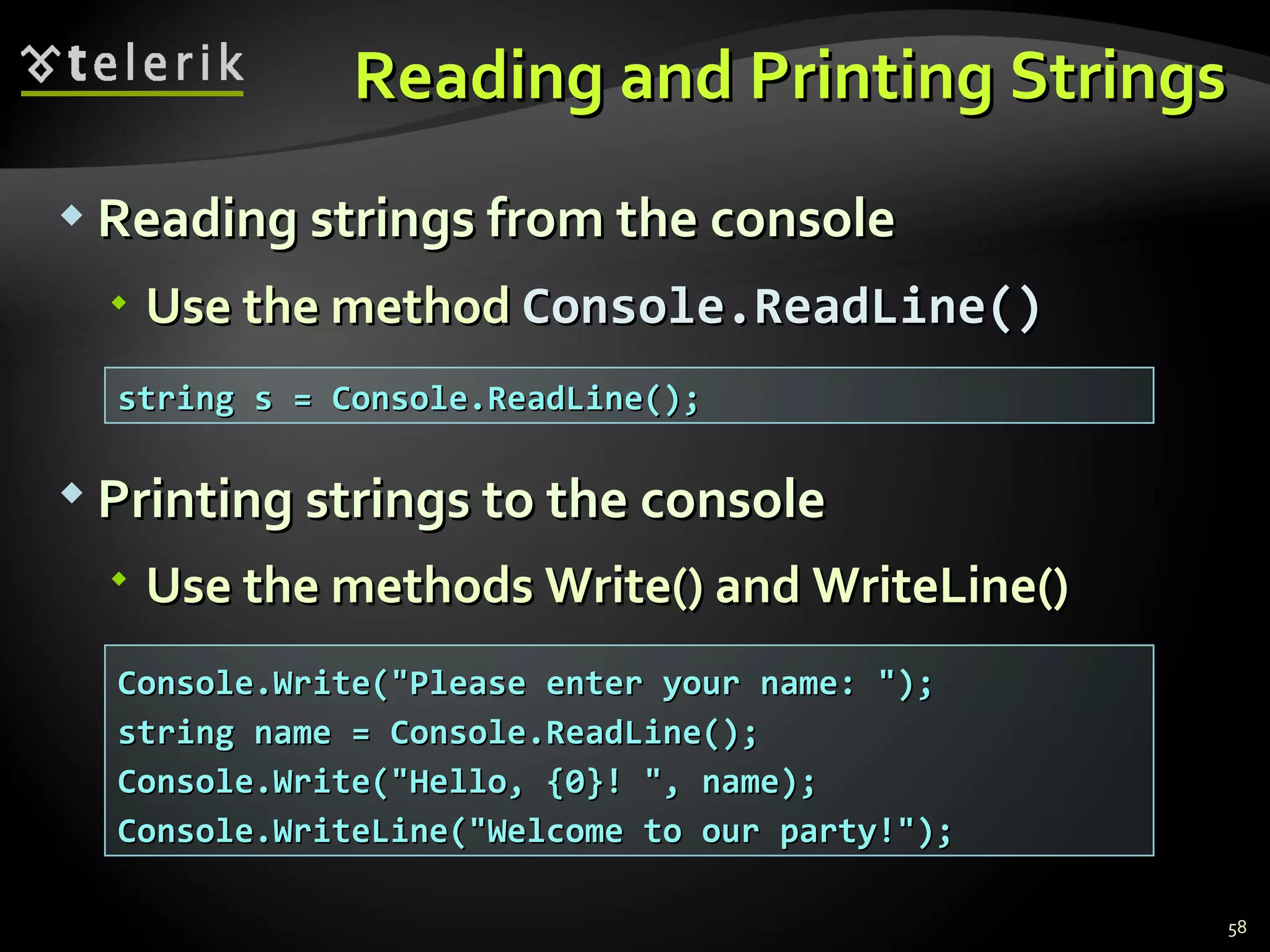 telerik

Reading and Printing Strings

Reading strings from the console

Use the method Console.ReadLine()

string s = Console.ReadLine();

Printing strings to the console

Use the methods Write() and WriteLine()

Console.Write("Please enter your name: ");
string name = Console.ReadLine();
Console.Write("Hello, {0}! ", name);
Console.WriteLine("Welcome to our party!");

58